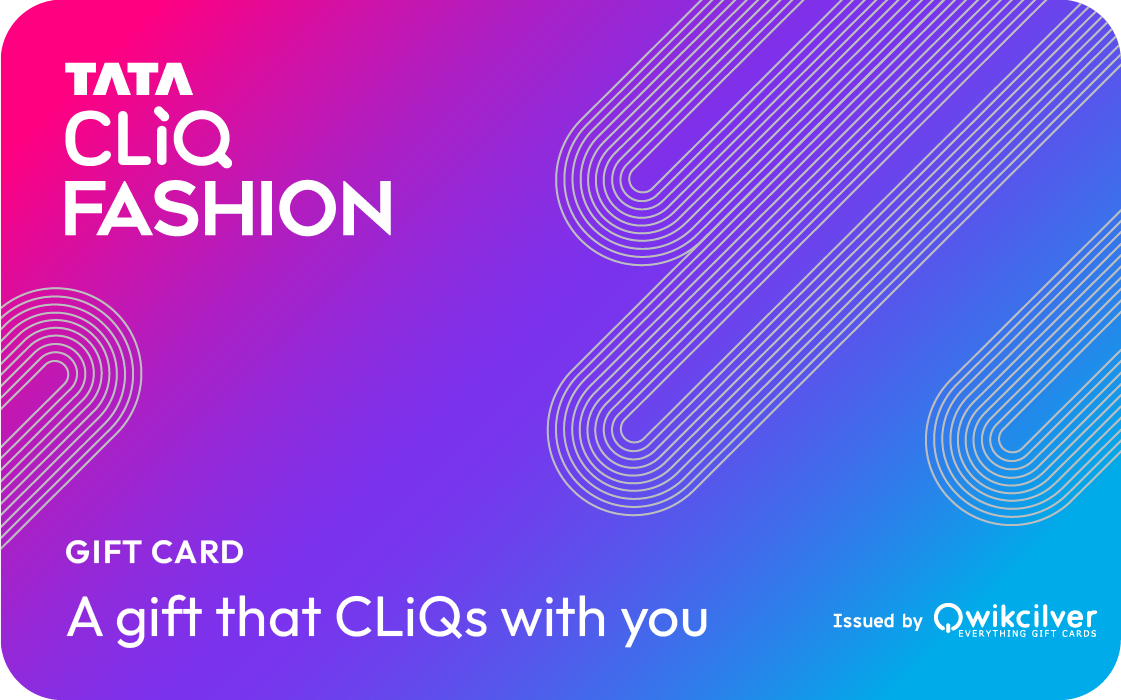 TATA
CLiQ
FASHION

GIFT CARD

A gift that CLiQs with you

Issued by Qwikcilver
EVERYTHING GIFT CARDS